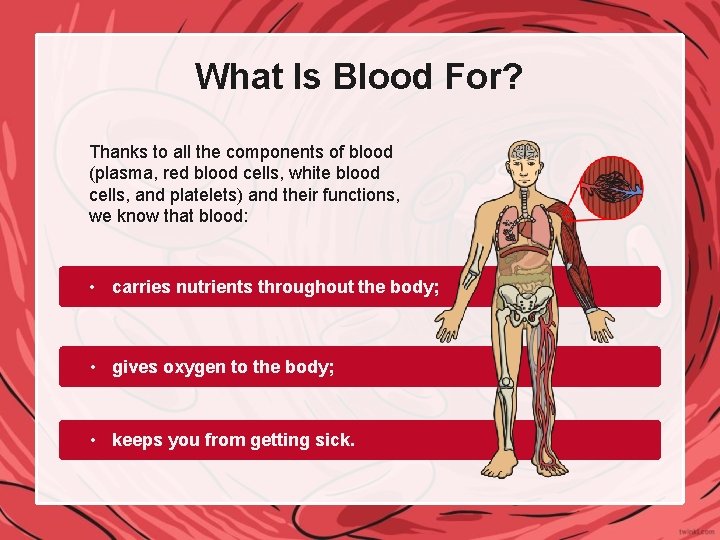 What Is Blood For?

Thanks to all the components of blood (plasma, red blood cells, white blood cells, and platelets) and their functions, we know that blood:

• carries nutrients throughout the body;

• gives oxygen to the body;

• keeps you from getting sick.

twinkl.com